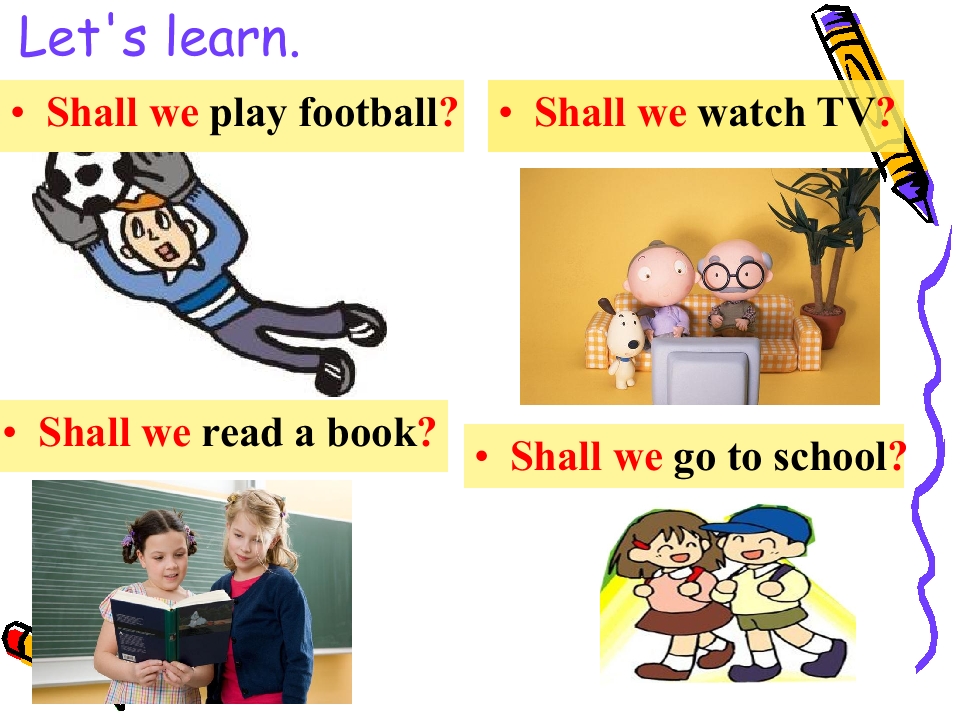 Let's learn.

• Shall we play football?

• Shall we watch TV?

• Shall we read a book?

• Shall we go to school?